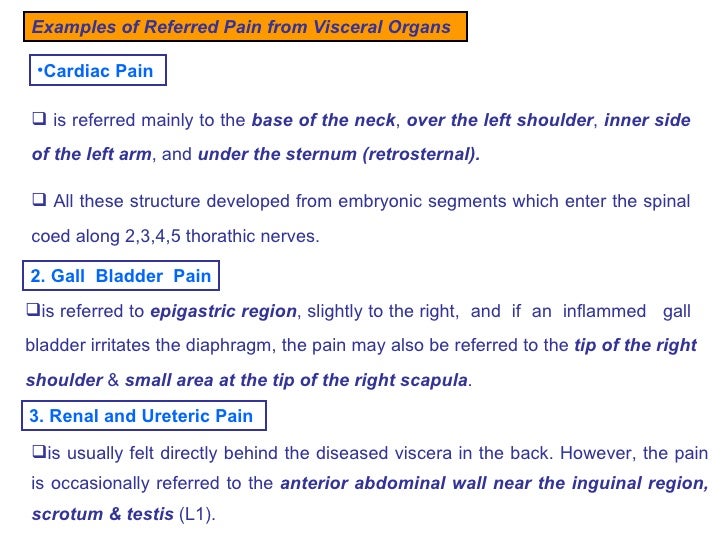 Examples of Referred Pain from Visceral Organs

•Cardiac Pain

❑ is referred mainly to the base of the neck, over the left shoulder, inner side of the left arm, and under the sternum (retrosternal).

❑ All these structure developed from embryonic segments which enter the spinal coed along 2,3,4,5 thorathic nerves.

2. Gall Bladder Pain

❑is referred to epigastric region, slightly to the right, and if an inflammed gall bladder irritates the diaphragm, the pain may also be referred to the tip of the right shoulder & small area at the tip of the right scapula.

3. Renal and Ureteric Pain

❑is usually felt directly behind the diseased viscera in the back. However, the pain is occasionally referred to the anterior abdominal wall near the inguinal region, scrotum & testis (L1).